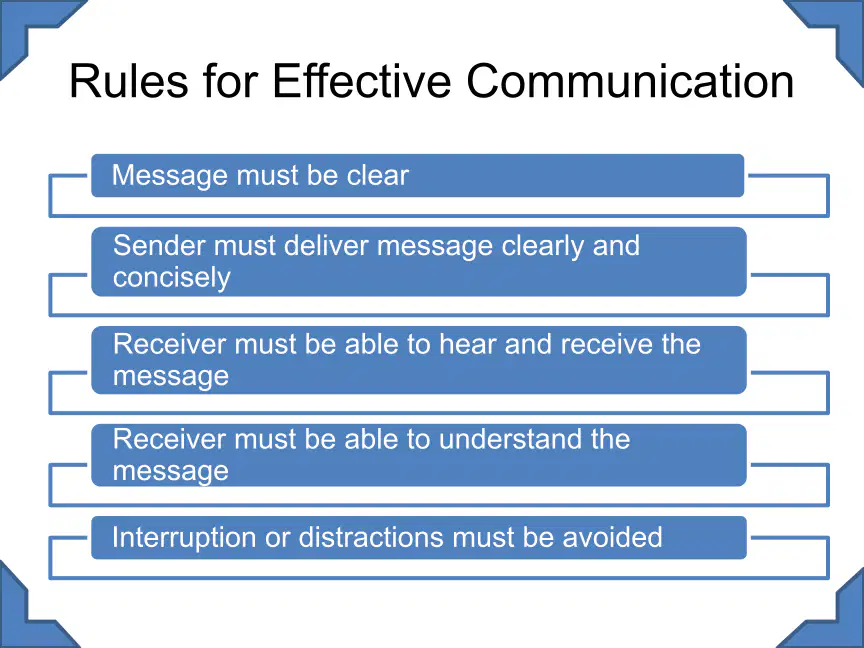 Rules for Effective Communication

Message must be clear

Sender must deliver message clearly and concisely

Receiver must be able to hear and receive the message

Receiver must be able to understand the message

Interruption or distractions must be avoided